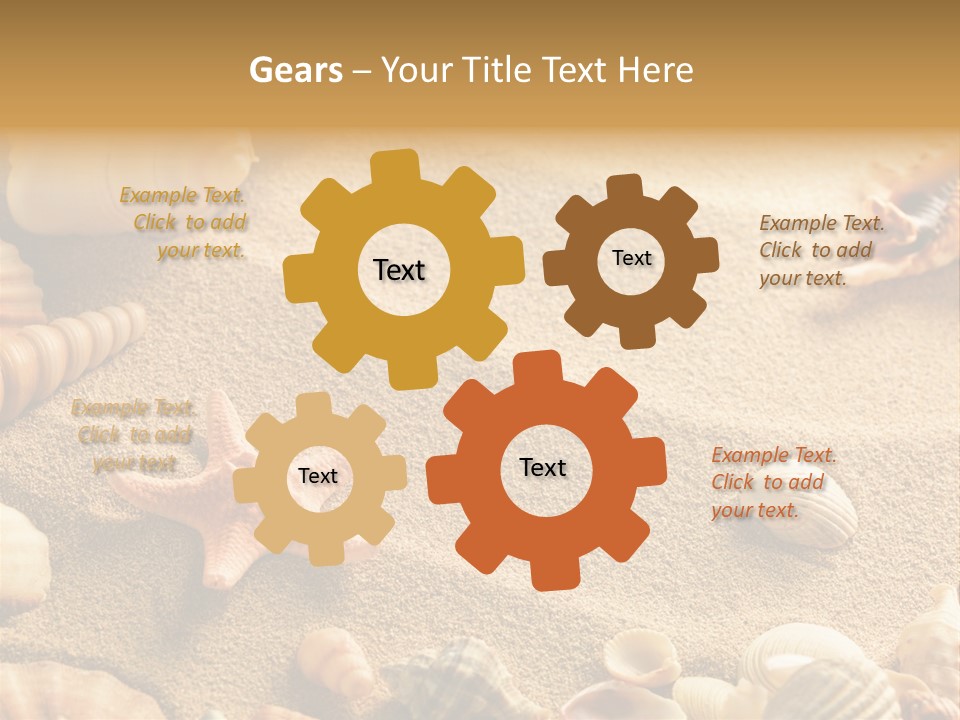 Gears – Your Title Text Here

Example Text. Click to add your text.

Text

Text

Example Text. Click to add your text.

Example Text. Click to add your text.

Text

Text

Example Text. Click to add your text.